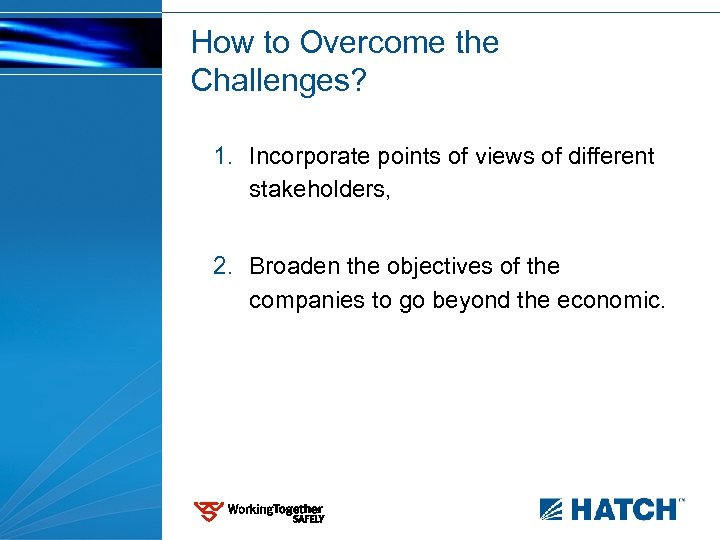 How to Overcome the Challenges?

1. Incorporate points of views of different stakeholders,

2. Broaden the objectives of the companies to go beyond the economic.

WorkingTogether SAFELY

HATCH™